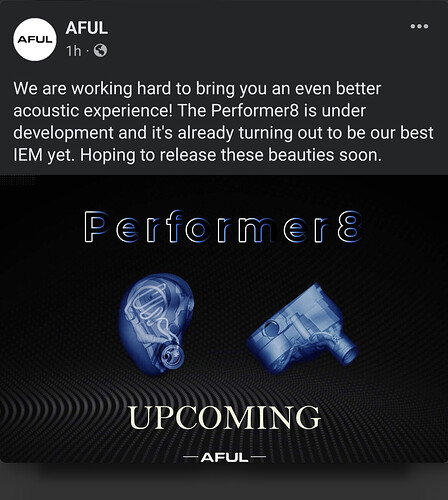 AFUL

AFUL
1h ·

We are working hard to bring you an even better acoustic experience! The Performer8 is under development and it's already turning out to be our best IEM yet. Hoping to release these beauties soon.

Performer8

UPCOMING

—AFUL—